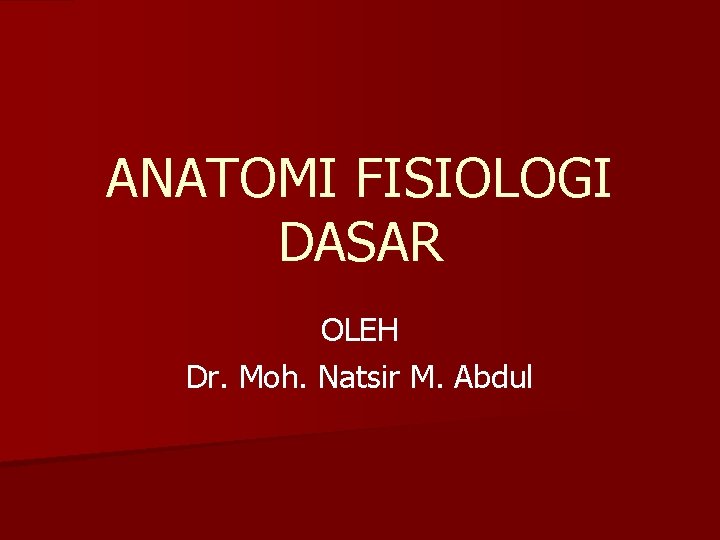 ANATOMI FISIOLOGI DASAR

OLEH
Dr. Moh. Natsir M. Abdul